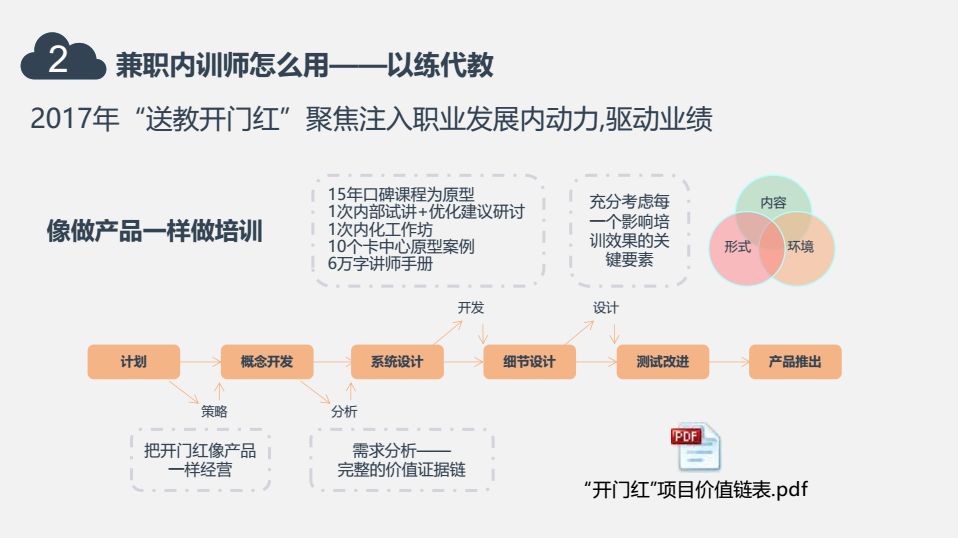 2 兼职内训师怎么用——以练代教

2017年“送教开门红”聚焦注入职业发展内动力,驱动业绩

像做产品一样做培训

15年口碑课程为原型
1次内部试讲+优化建议研讨
1次内化工作坊
10个卡中心原型案例
6万字讲师手册

充分考虑每一个影响培训效果的关键要素

内容
形式
环境

开发
设计

计划
概念开发
系统设计
细节设计
测试改进
产品推出

策略
分析

把开门红像产品一样经营

需求分析——完整的价值证据链

PDF

“开门红”项目价值链表.pdf